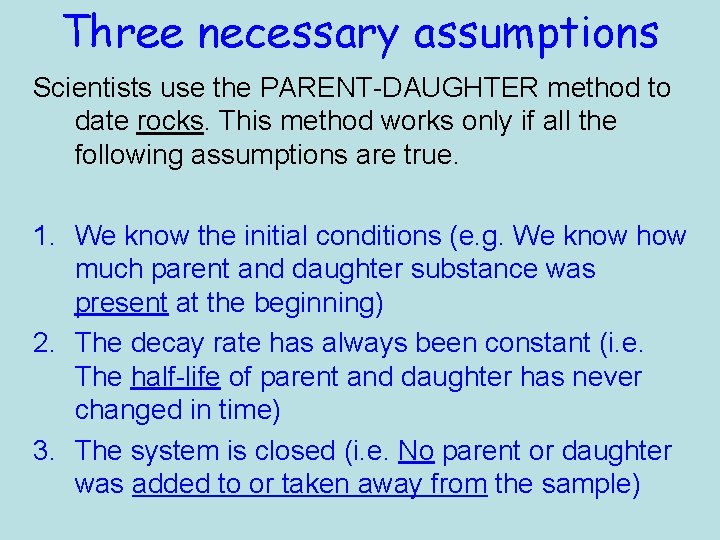 Three necessary assumptions

Scientists use the PARENT-DAUGHTER method to date rocks. This method works only if all the following assumptions are true.

1. We know the initial conditions (e.g. We know how much parent and daughter substance was present at the beginning)
2. The decay rate has always been constant (i.e. The half-life of parent and daughter has never changed in time)
3. The system is closed (i.e. No parent or daughter was added to or taken away from the sample)